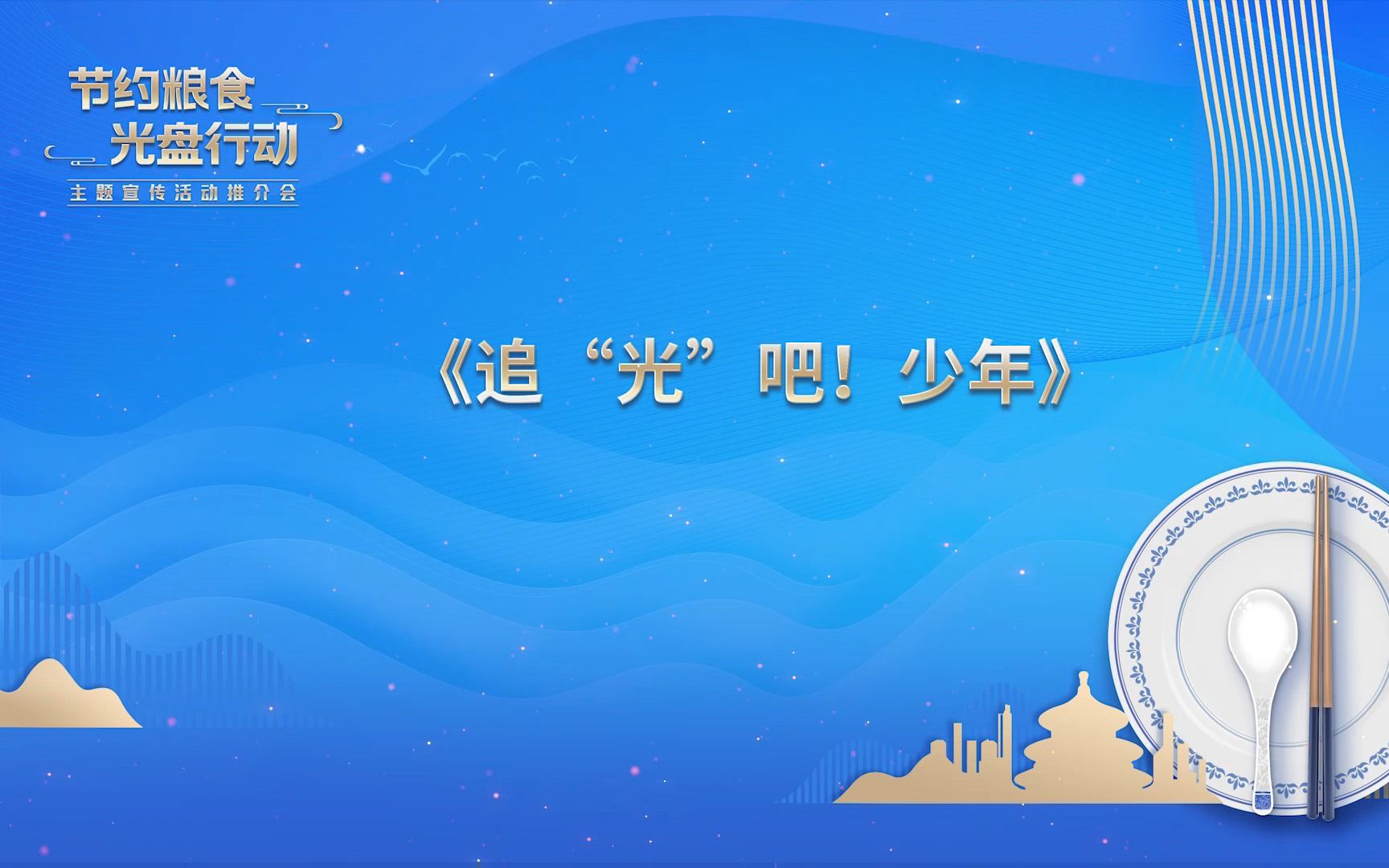 节约粮食
光盘行动
主题宣传活动推介会

《追“光”吧！少年》